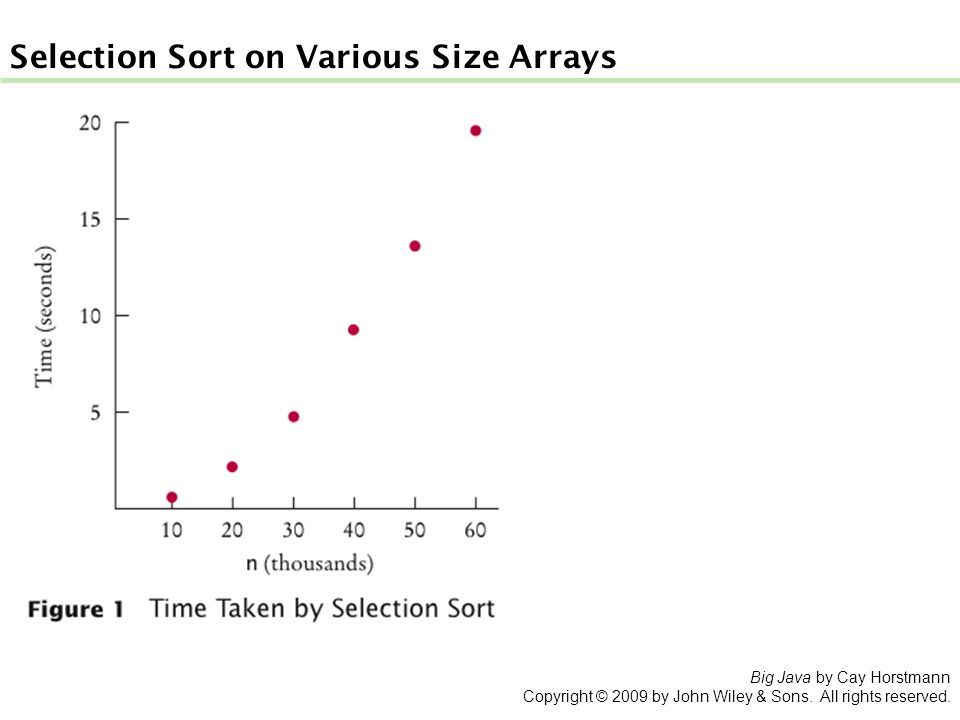 Selection Sort on Various Size Arrays

20
15
10
5
Time (seconds)
10 20 30 40 50 60
n (thousands)

Figure 1 Time Taken by Selection Sort

Big Java by Cay Horstmann
Copyright © 2009 by John Wiley & Sons. All rights reserved.